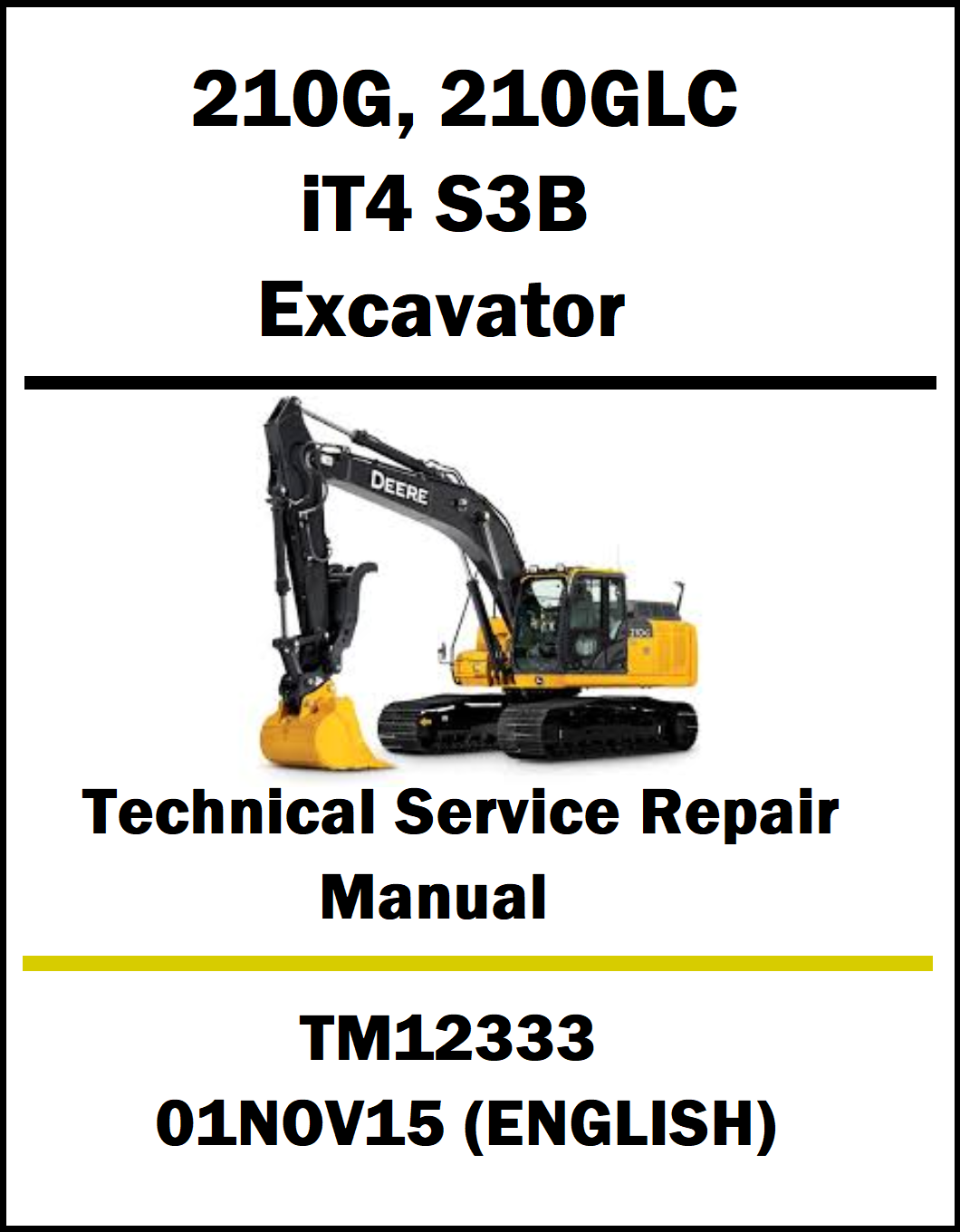 210G, 210GLC
iT4 S3B
Excavator

DEERE

Technical Service Repair Manual

TM12333
01NOV15 (ENGLISH)